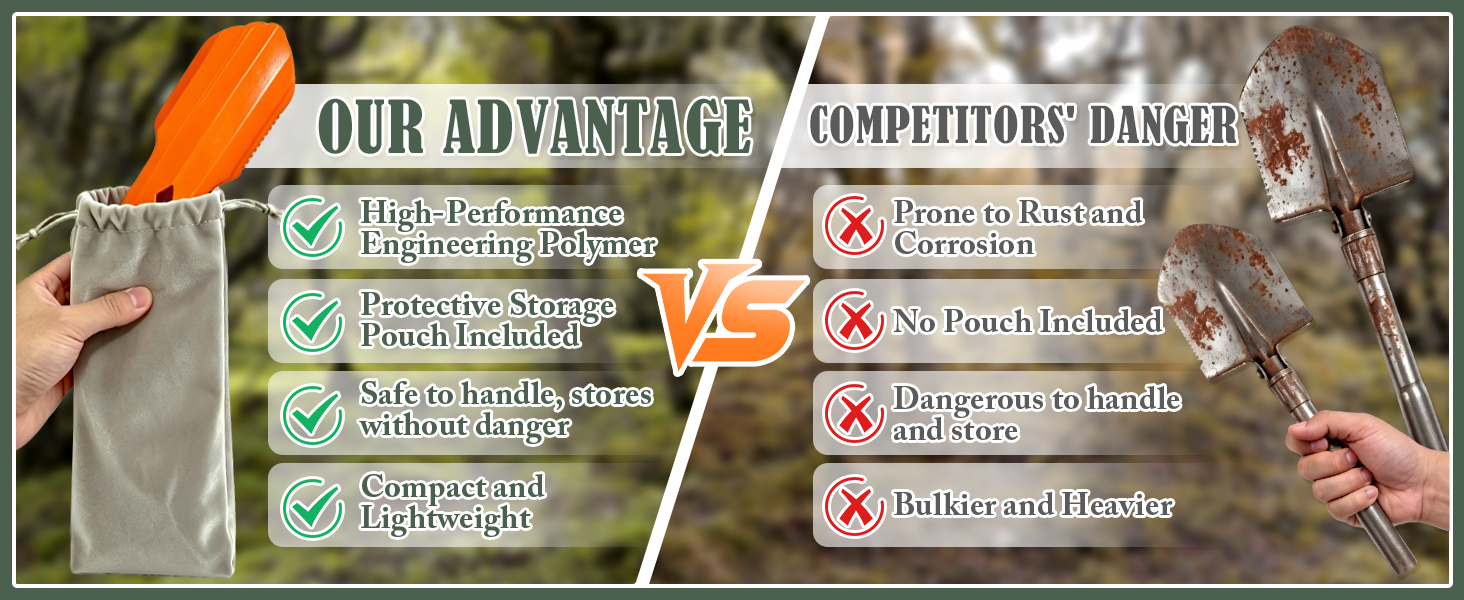 OUR ADVANTAGE

High-Performance Engineering Polymer

Protective Storage Pouch Included

Safe to handle, stores without danger

Compact and Lightweight

VS

COMPETITORS' DANGER

Prone to Rust and Corrosion

No Pouch Included

Dangerous to handle and store

Bulkier and Heavier